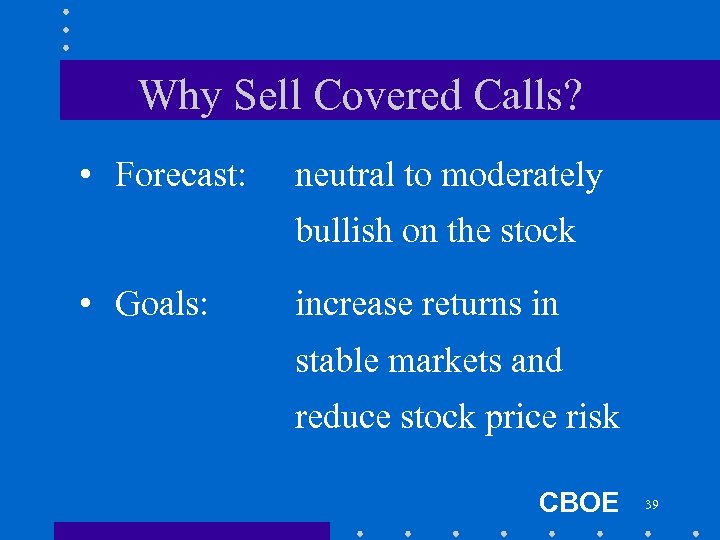 Why Sell Covered Calls?

• Forecast: neutral to moderately bullish on the stock

• Goals: increase returns in stable markets and reduce stock price risk

CBOE 39